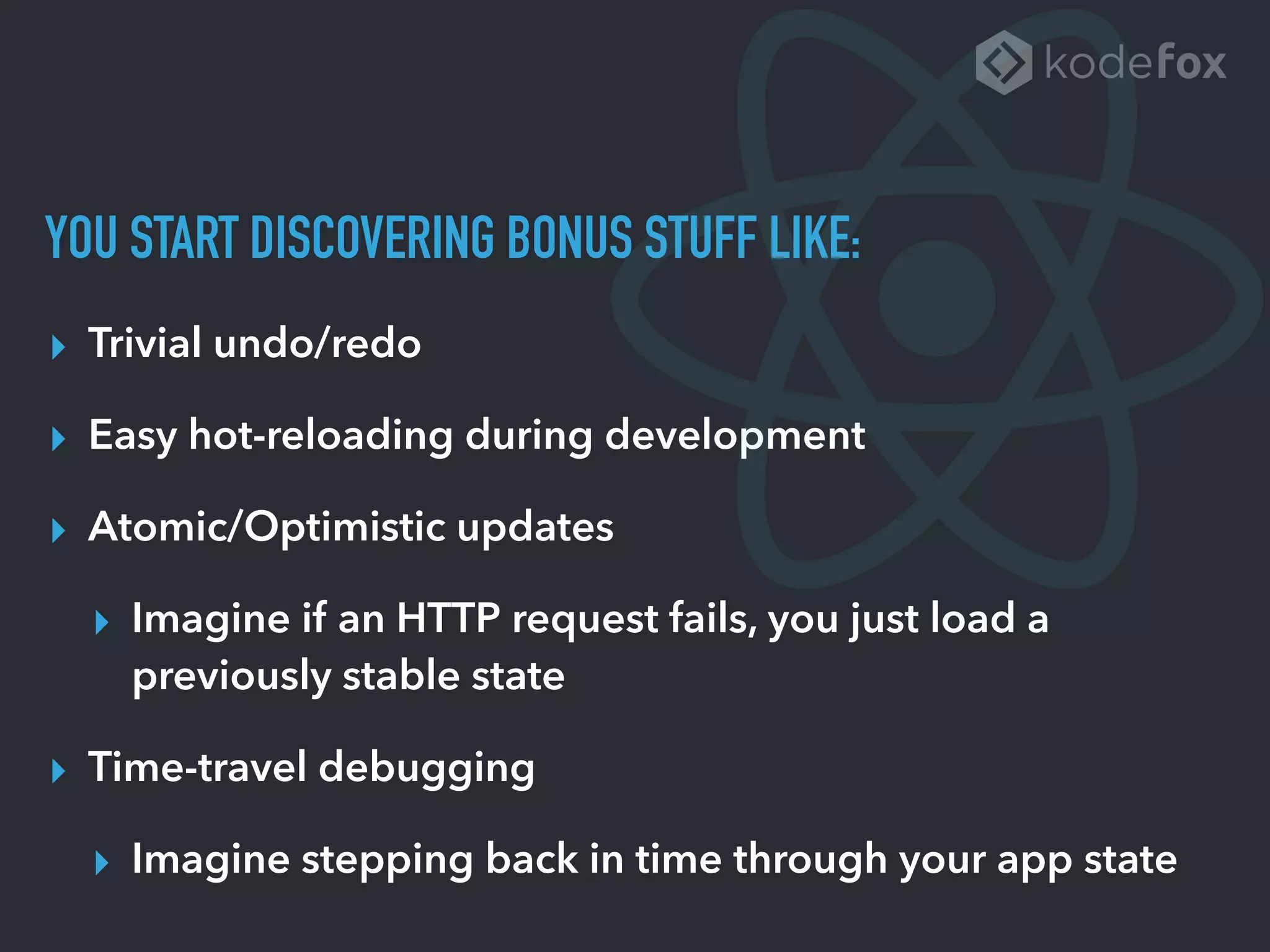 kodefox

YOU START DISCOVERING BONUS STUFF LIKE:

Trivial undo/redo

Easy hot-reloading during development

Atomic/Optimistic updates

Imagine if an HTTP request fails, you just load a previously stable state

Time-travel debugging

Imagine stepping back in time through your app state